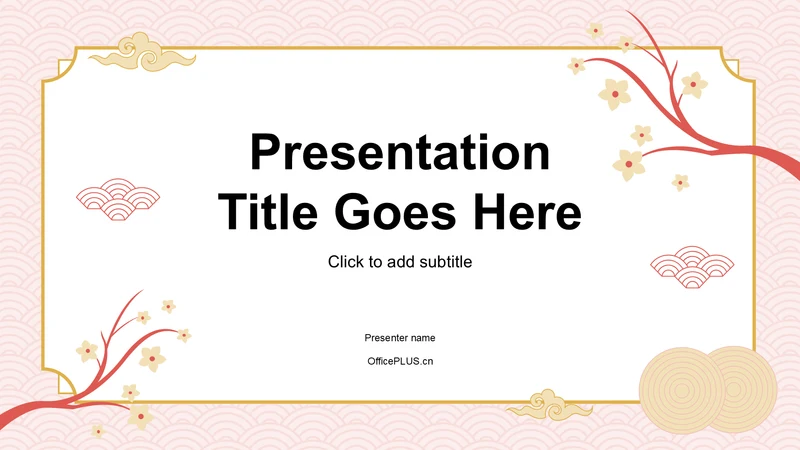 Presentation Title Goes Here

Click to add subtitle

Presenter name

OfficePLUS.cn